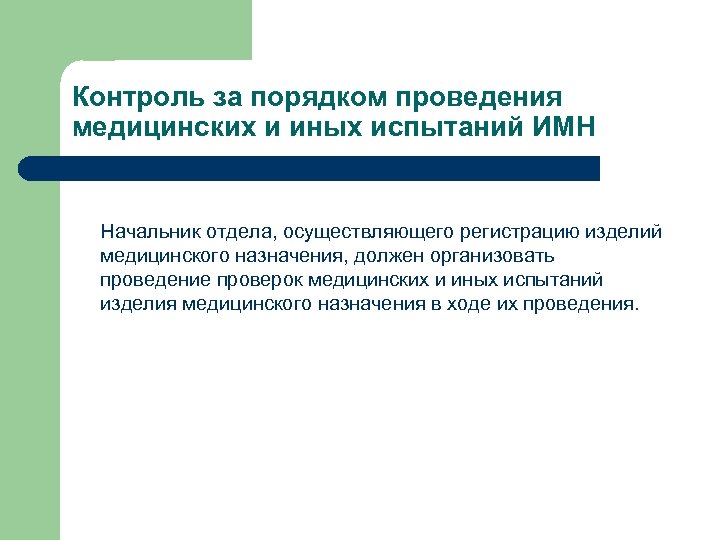 Контроль за порядком проведения медицинских и иных испытаний ИМН

Начальник отдела, осуществляющего регистрацию изделий медицинского назначения, должен организовать проведение проверок медицинских и иных испытаний изделия медицинского назначения в ходе их проведения.